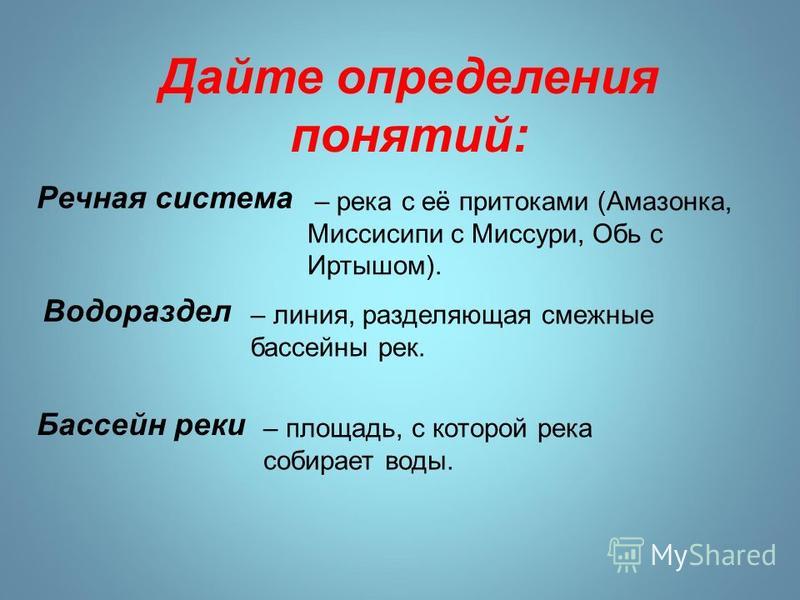 Дайте определения понятий:

Речная система – река с её притоками (Амазонка, Миссисипи с Миссури, Обь с Иртышом).

Водораздел – линия, разделяющая смежные бассейны рек.

Бассейн реки – площадь, с которой река собирает воды.

MyShared